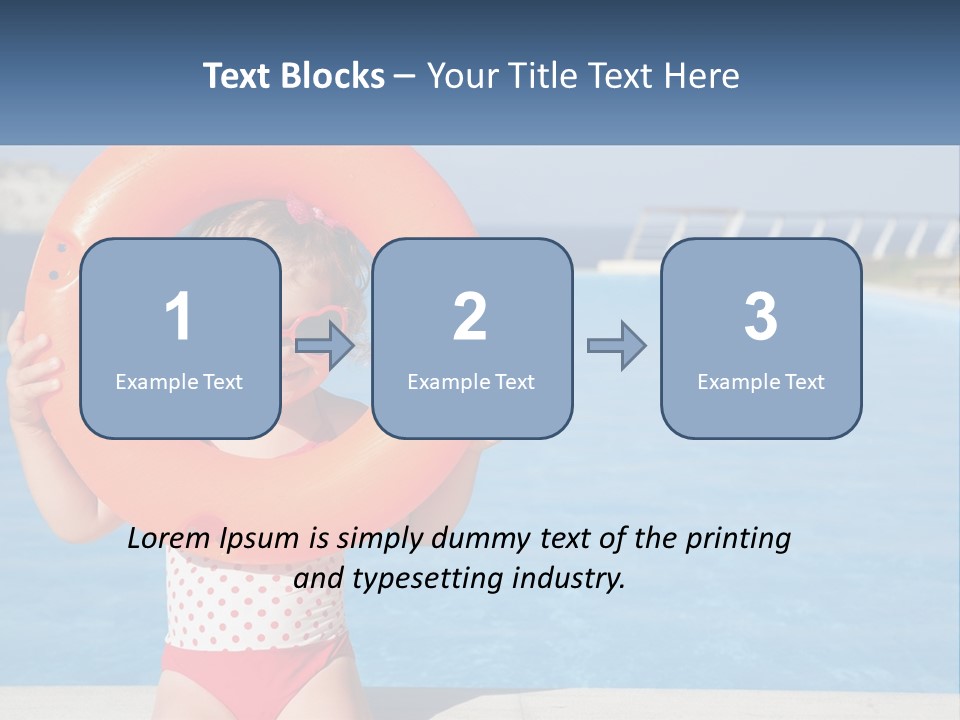 Text Blocks – Your Title Text Here

1
Example Text

2
Example Text

3
Example Text

Lorem Ipsum is simply dummy text of the printing and typesetting industry.